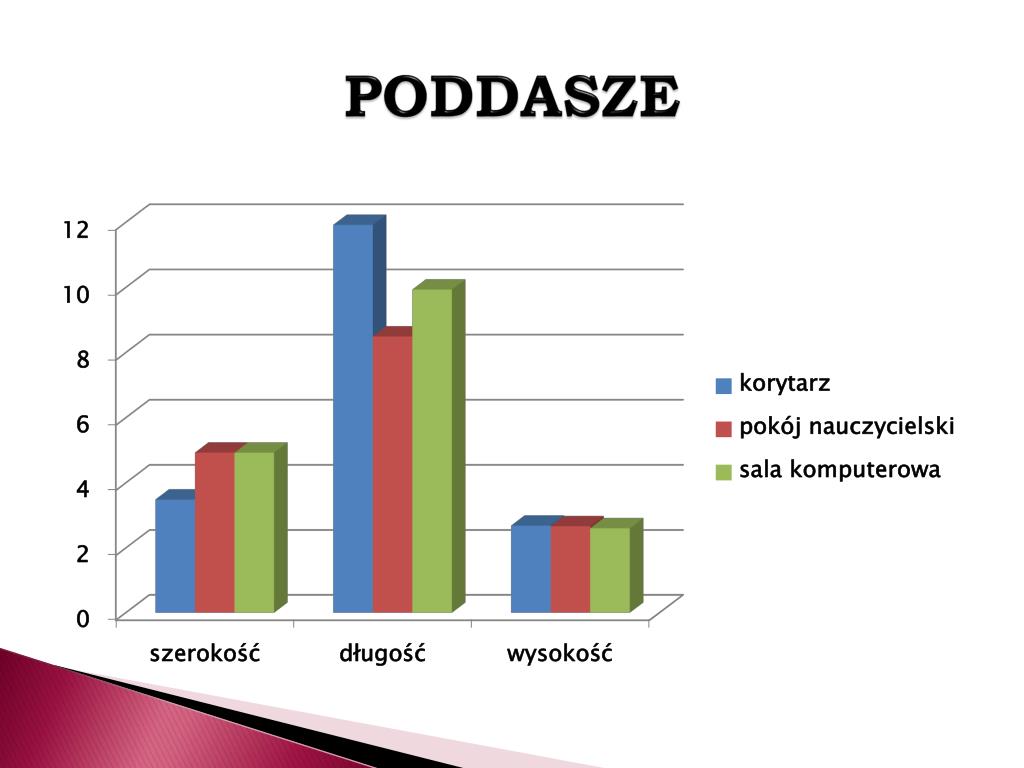 PODDASZE

12
10
8
6
4
2
0

szerokość
długość
wysokość

korytarz
pokój nauczycielski
sala komputerowa